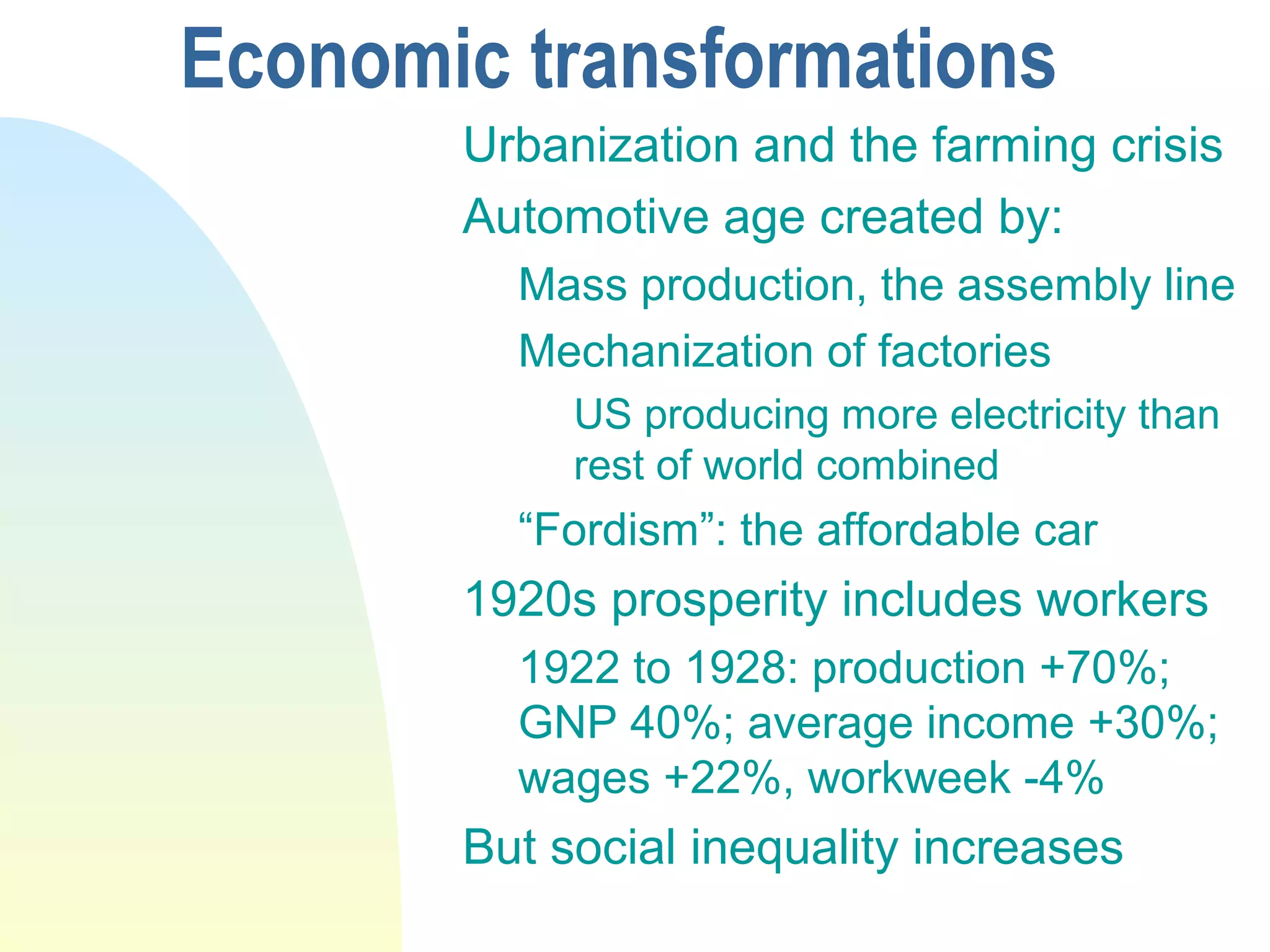 Economic transformations

Urbanization and the farming crisis

Automotive age created by:

Mass production, the assembly line

Mechanization of factories

US producing more electricity than rest of world combined

“Fordism”: the affordable car

1920s prosperity includes workers

1922 to 1928: production +70%; GNP 40%; average income +30%; wages +22%, workweek -4%

But social inequality increases